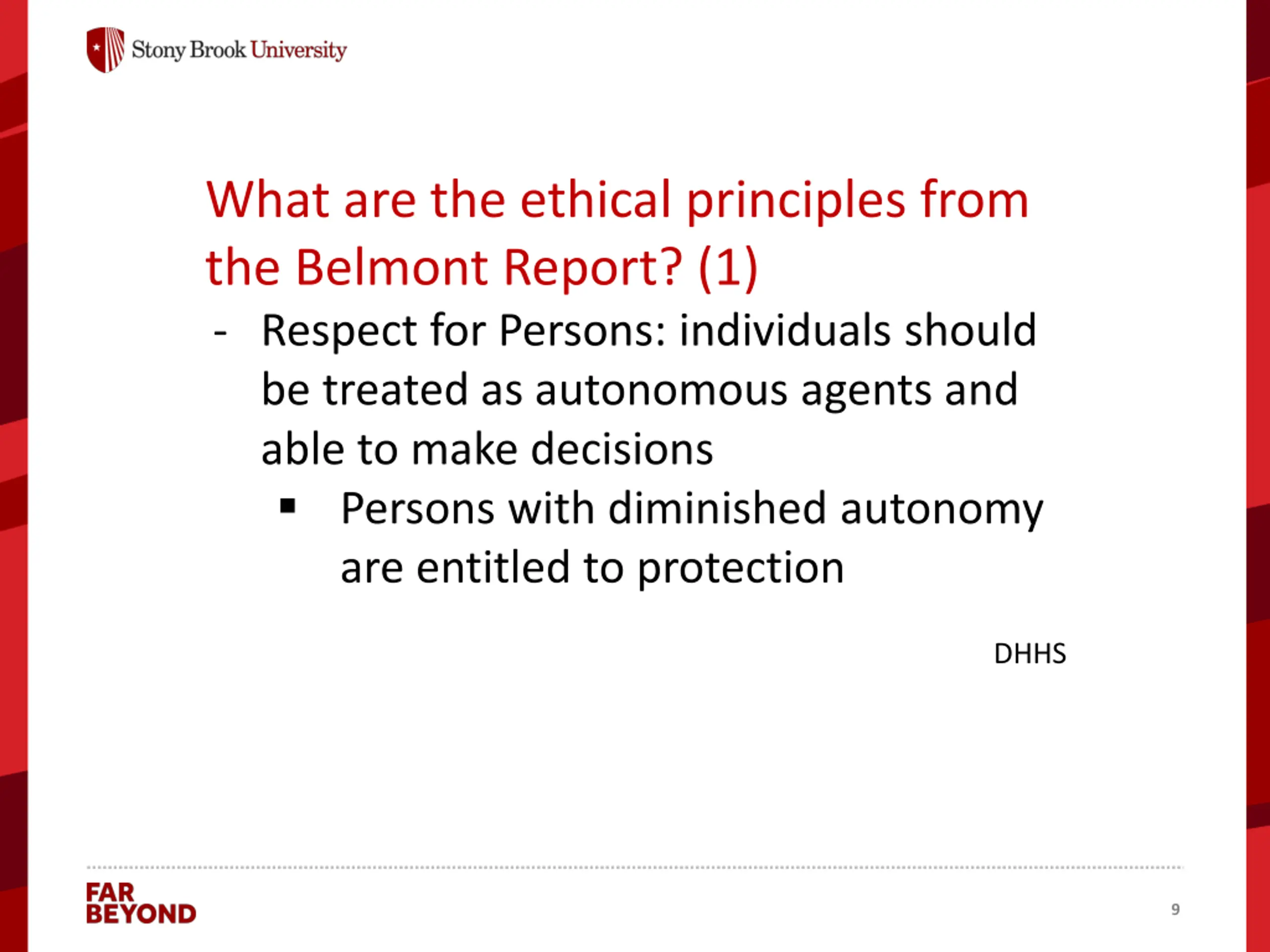 Stony Brook University

What are the ethical principles from the Belmont Report? (1)

- Respect for Persons: individuals should be treated as autonomous agents and able to make decisions
 ▪ Persons with diminished autonomy are entitled to protection

DHHS

FAR BEYOND

9